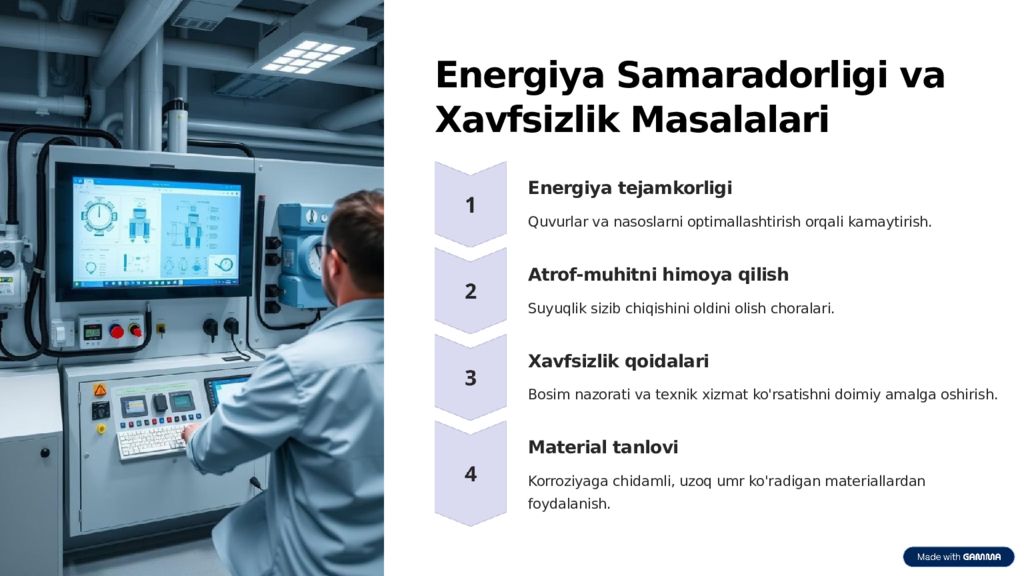 Energiya Samaradorligi va Xavfsizlik Masalalari

1

Energiya tejamkorligi

Quvurlar va nasoslarni optimallashtirish orqali kamaytirish.

2

Atrof-muhitni himoya qilish

Suyuqlik sizib chiqishini oldini olish choralari.

3

Xavfsizlik qoidalari

Bosim nazorati va texnik xizmat ko'rsatishni doimiy amalga oshirish.

4

Material tanlovi

Korroziyaga chidamli, uzoq umr ko'radigan materiallardan foydalanish.

Made with GAMMA